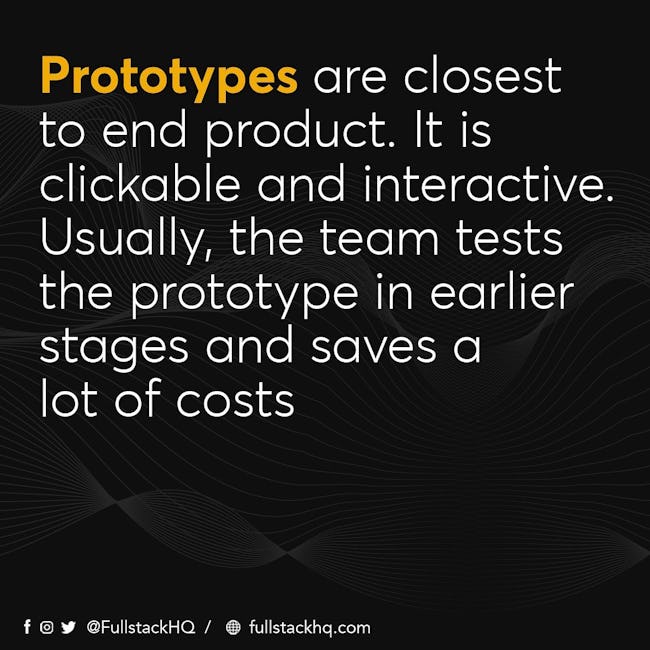 Prototypes are closest to end product. It is clickable and interactive. Usually, the team tests the prototype in earlier stages and saves a lot of costs

@FullstackHQ / fullstackhq.com